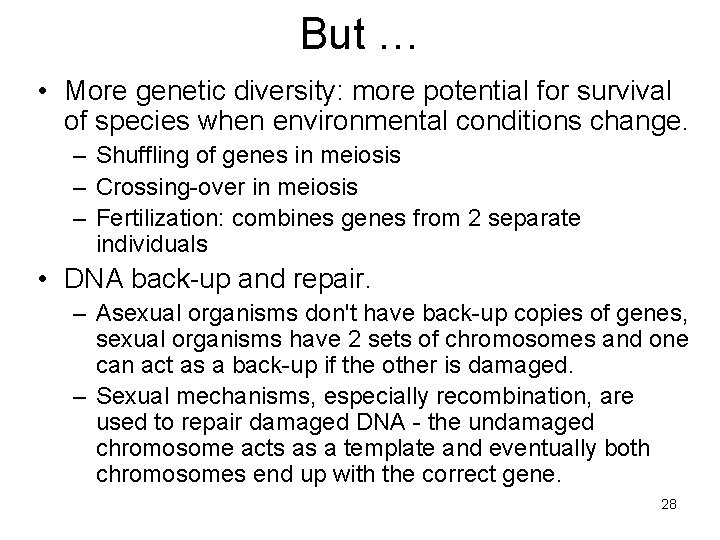 But …

• More genetic diversity: more potential for survival of species when environmental conditions change.

– Shuffling of genes in meiosis

– Crossing-over in meiosis

– Fertilization: combines genes from 2 separate individuals

• DNA back-up and repair.

– Asexual organisms don't have back-up copies of genes, sexual organisms have 2 sets of chromosomes and one can act as a back-up if the other is damaged.

– Sexual mechanisms, especially recombination, are used to repair damaged DNA - the undamaged chromosome acts as a template and eventually both chromosomes end up with the correct gene.

28